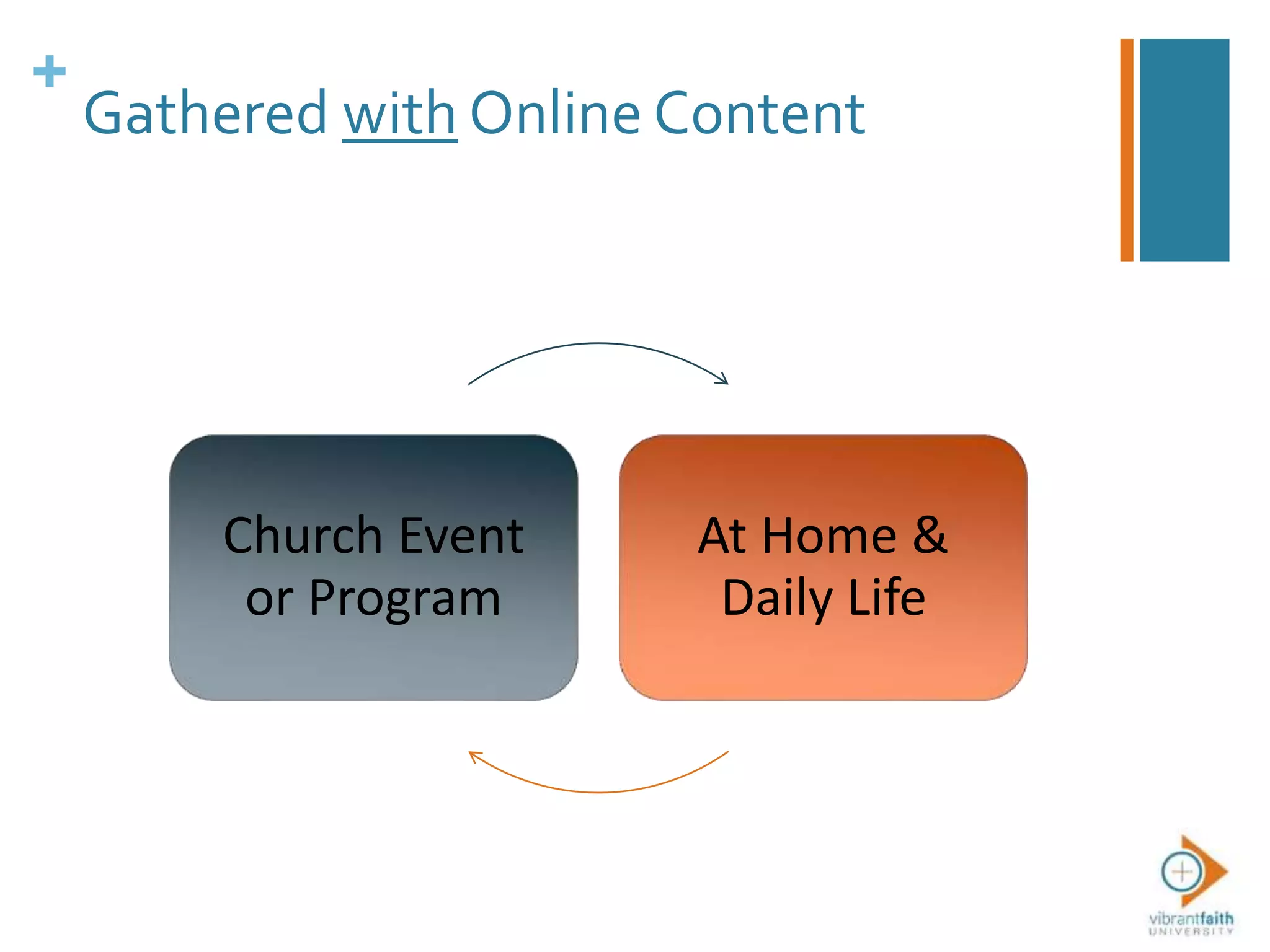 +

Gathered with Online Content

Church Event or Program

At Home & Daily Life

vibrantfaith
UNIVERSITY